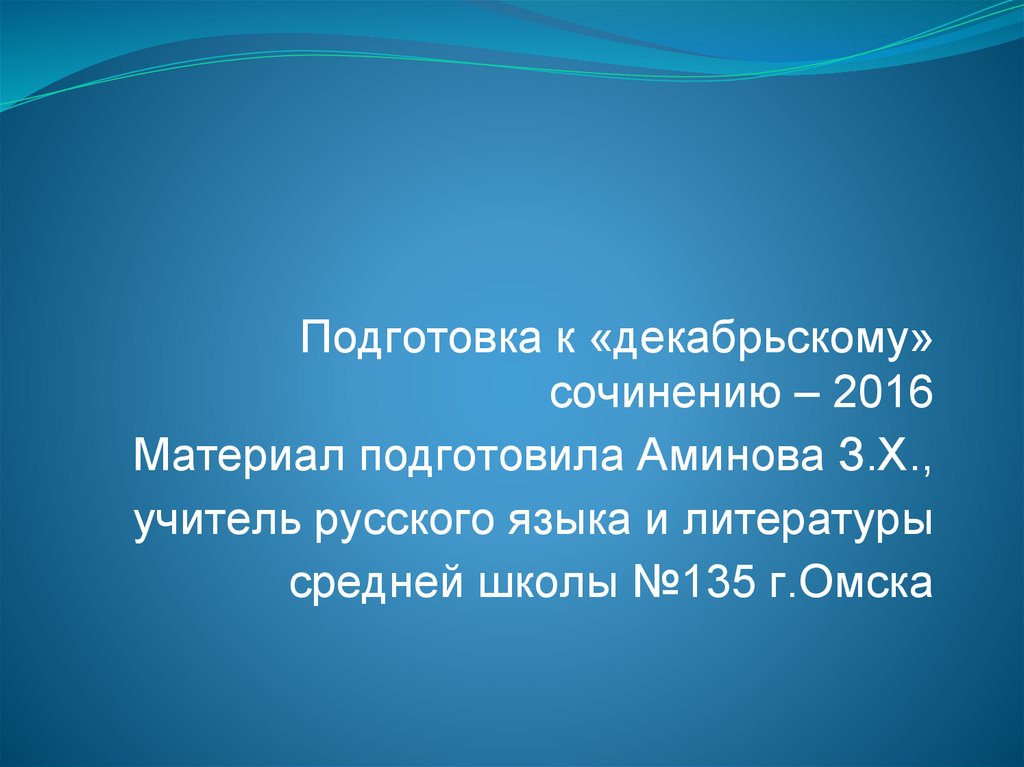 Подготовка к «декабрьскому» сочинению – 2016

Материал подготовила Аминова З.Х.,

учитель русского языка и литературы

средней школы №135 г.Омска